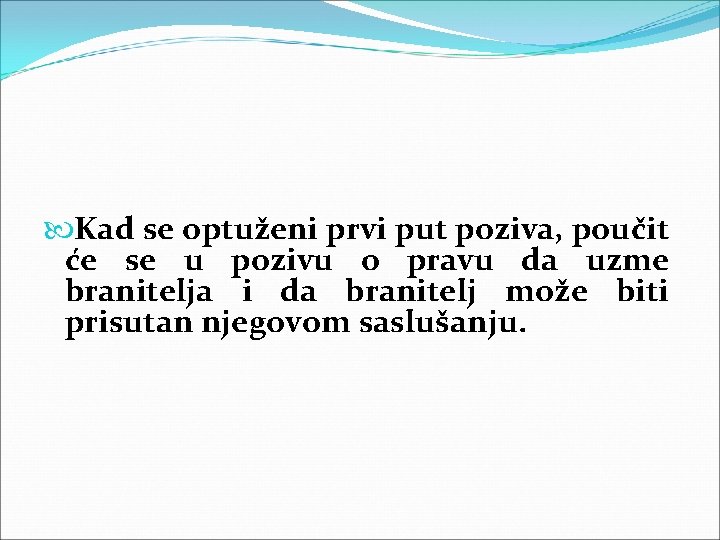 Kad se optuženi prvi put poziva, poučit će se u pozivu o pravu da uzme branitelja i da branitelj može biti prisutan njegovom saslušanju.